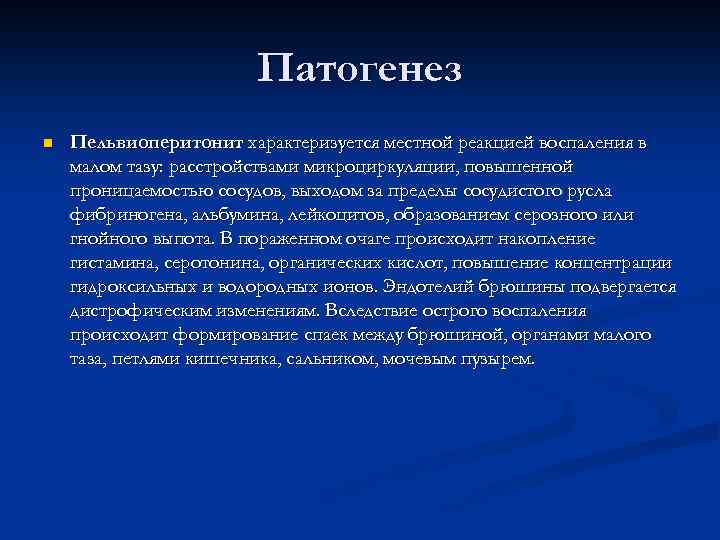 Патогенез

Пельвиоперитонит характеризуется местной реакцией воспаления в малом тазу: расстройствами микроциркуляции, повышенной проницаемостью сосудов, выходом за пределы сосудистого русла фибриногена, альбумина, лейкоцитов, образованием серозного или гнойного выпота. В пораженном очаге происходит накопление гистамина, серотонина, органических кислот, повышение концентрации гидроксильных и водородных ионов. Эндотелий брюшины подвергается дистрофическим изменениям. Вследствие острого воспаления происходит формирование спаек между брюшиной, органами малого таза, петлями кишечника, сальником, мочевым пузырем.